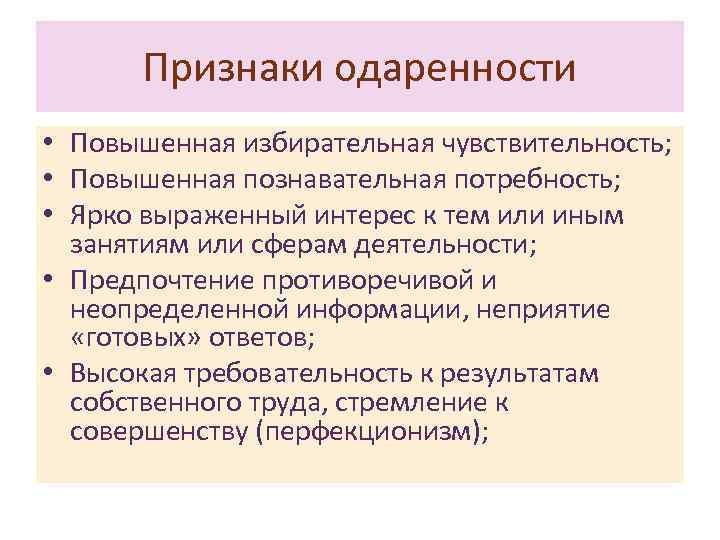 Признаки одаренности

• Повышенная избирательная чувствительность;
• Повышенная познавательная потребность;
• Ярко выраженный интерес к тем или иным занятиям или сферам деятельности;
• Предпочтение противоречивой и неопределенной информации, неприятие «готовых» ответов;
• Высокая требовательность к результатам собственного труда, стремление к совершенству (перфекционизм);